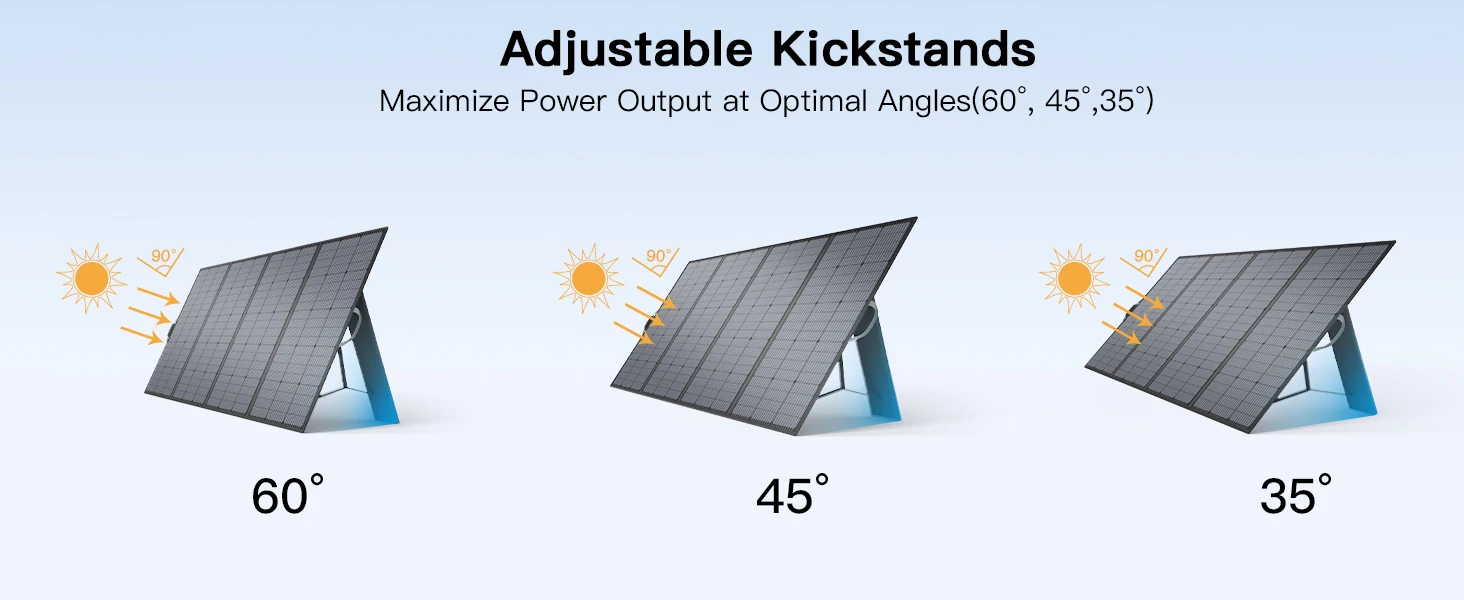 Adjustable Kickstands

Maximize Power Output at Optimal Angles(60°, 45°,35°)

90°

90°

90°

60°

45°

35°